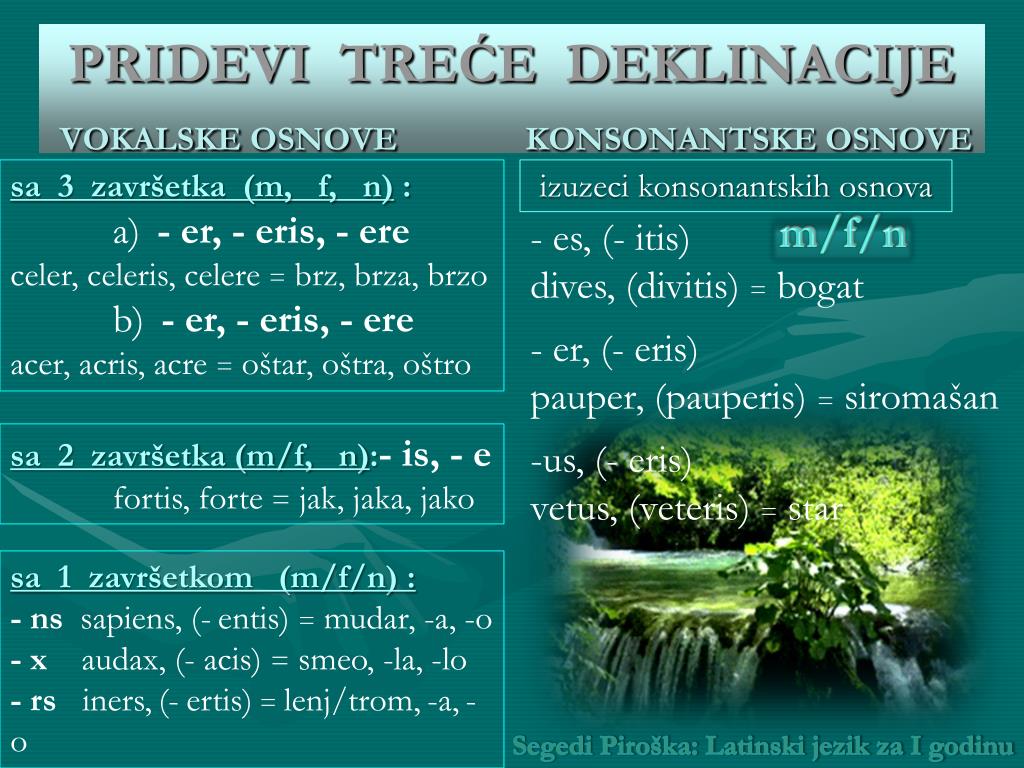 PRIDEVI TREĆE DEKLINACIJE

VOKALSKE OSNOVE

sa 3 završetka (m, f, n) :
a) - er, - eris, - ere
celer, celeris, celere = brz, brza, brzo
b) - er, - eris, - ere
acer, acris, acre = oštar, oštra, oštro

sa 2 završetka (m/f, n):- is, - e
fortis, forte = jak, jaka, jako

sa 1 završetkom (m/f/n) :
- ns sapiens, (- entis) = mudar, -a, -o
- x audax, (- acis) = smeo, -la, -lo
- rs iners, (- ertis) = lenj/trom, -a, -o

KONSONANTSKE OSNOVE

izuzeci konsonantskih osnova

m/f/n

- es, (- itis)
dives, (divitis) = bogat

- er, (- eris)
pauper, (pauperis) = siromašan

-us, (- eris)
vetus, (veteris) = star

Segedi Piroška: Latinski jezik za I godinu